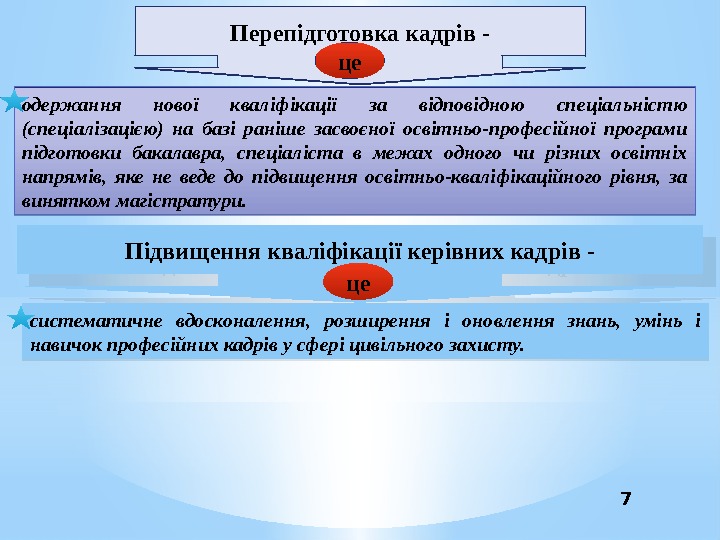 Перепідготовка кадрів -

це

одержання нової кваліфікації за відповідною спеціальністю (спеціалізацією) на базі раніше засвоєної освітньо-професійної програми підготовки бакалавра, спеціаліста в межах одного чи різних освітніх напрямів, яке не веде до підвищення освітньо-кваліфікаційного рівня, за винятком магістратури.

Підвищення кваліфікації керівних кадрів -

це

систематичне вдосконалення, розширення і оновлення знань, умінь і навичок професійних кадрів у сфері цивільного захисту.

7